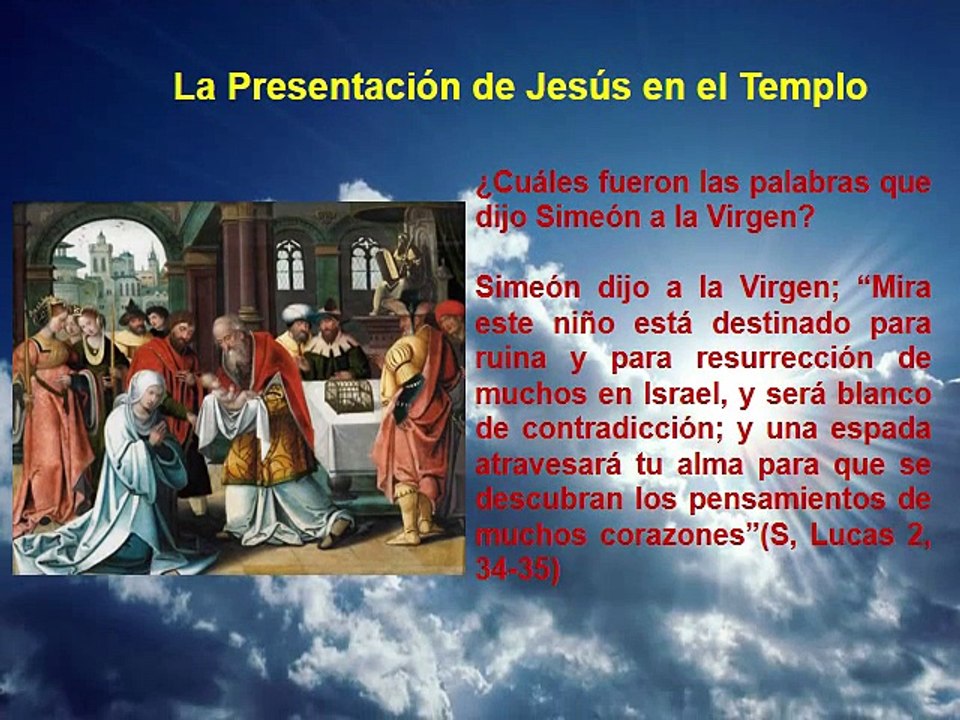 La Presentación de Jesús en el Templo

¿Cuáles fueron las palabras que dijo Simeón a la Virgen?

Simeón dijo a la Virgen; “Mira este niño está destinado para ruina y para resurrección de muchos en Israel, y será blanco de contradicción; y una espada atravesará tu alma para que se descubran los pensamientos de muchos corazones”(S, Lucas 2, 34-35)